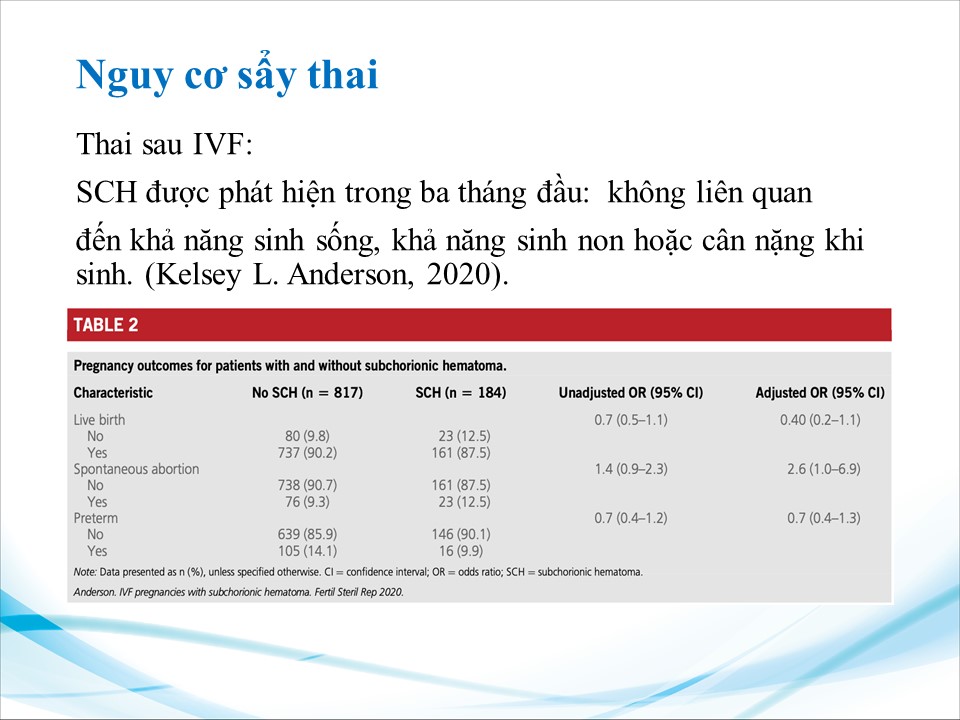 Nguy cơ sẩy thai

Thai sau IVF:

SCH được phát hiện trong ba tháng đầu: không liên quan

đến khả năng sinh sống, khả năng sinh non hoặc cân nặng khi sinh. (Kelsey L. Anderson, 2020).

TABLE 2

Pregnancy outcomes for patients with and without subchorionic hematoma.

| Characteristic | No SCH (n = 817) | SCH (n = 184) | Unadjusted OR (95% CI) | Adjusted OR (95% CI) |
|---|---|---|---|---|
| Live birth | | | 0.7 (0.5–1.1) | 0.40 (0.2–1.1) |
| No | 80 (9.8) | 23 (12.5) | | |
| Yes | 737 (90.2) | 161 (87.5) | | |
| Spontaneous abortion | | | 1.4 (0.9–2.3) | 2.6 (1.0–6.9) |
| No | 738 (90.7) | 161 (87.5) | | |
| Yes | 76 (9.3) | 23 (12.5) | | |
| Preterm | | | 0.7 (0.4–1.2) | 0.7 (0.4–1.3) |
| No | 639 (85.9) | 146 (90.1) | | |
| Yes | 105 (14.1) | 16 (9.9) | | |

Note: Data presented as n (%), unless specified otherwise. CI = confidence interval; OR = odds ratio; SCH = subchorionic hematoma.

Anderson. IVF pregnancies with subchorionic hematoma. Fertil Steril Rep 2020.